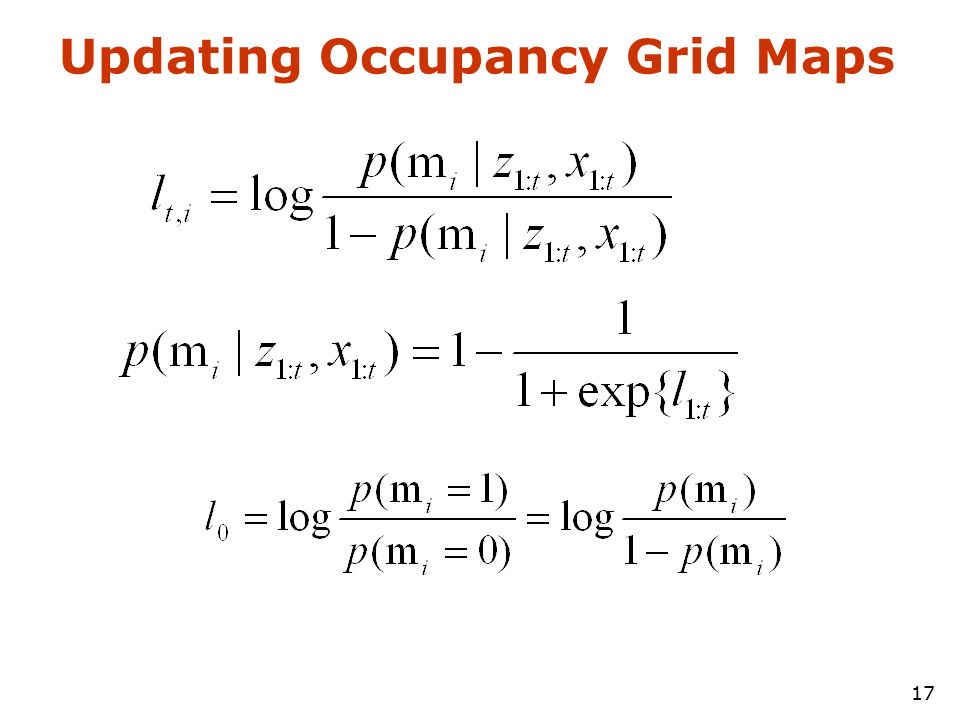 Updating Occupancy Grid Maps

$l_{t,i} = \log \frac{p(\mathrm{m}_i \mid z_{1:t}, x_{1:t})}{1 - p(\mathrm{m}_i \mid z_{1:t}, x_{1:t})}$

$p(\mathrm{m}_i \mid z_{1:t}, x_{1:t}) = 1 - \frac{1}{1 + \exp\{l_{1:t}\}}$

$l_0 = \log \frac{p(\mathrm{m}_i = 1)}{p(\mathrm{m}_i = 0)} = \log \frac{p(\mathrm{m}_i)}{1 - p(\mathrm{m}_i)}$

17